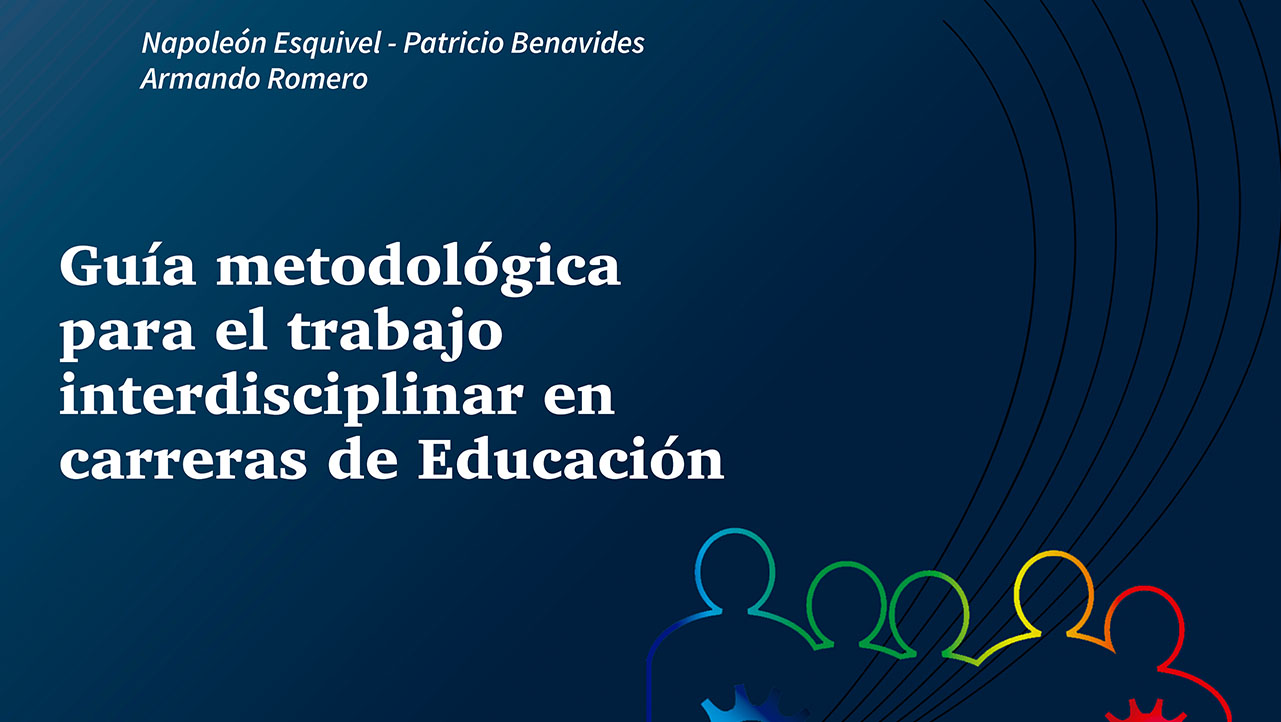 Napoleón Esquivel - Patricio Benavides
Armando Romero

Guía metodológica para el trabajo interdisciplinar en carreras de Educación